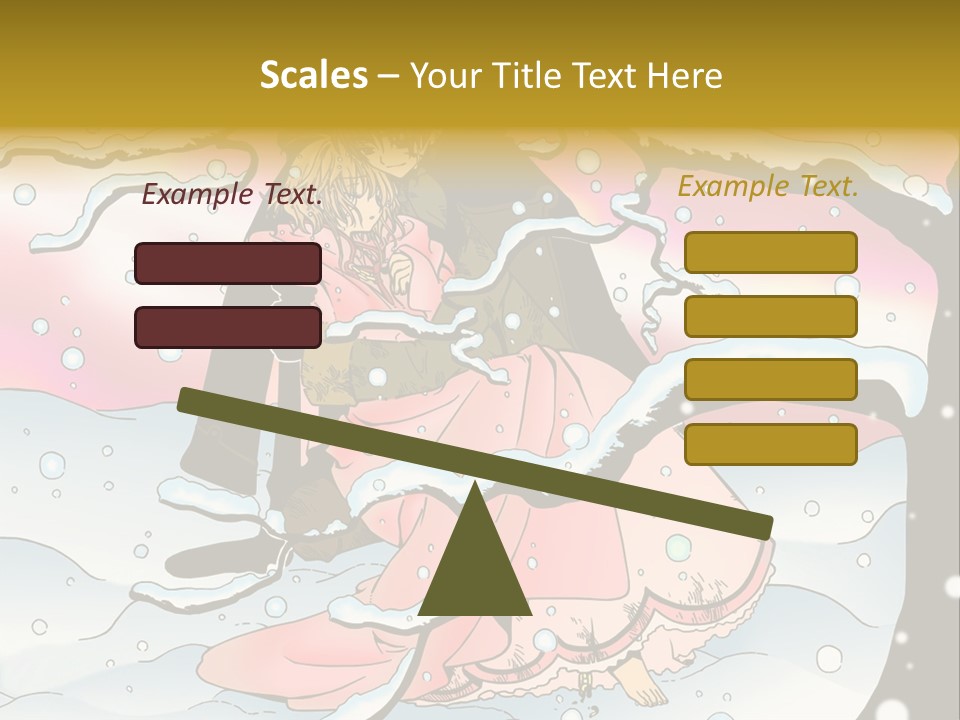 Scales – Your Title Text Here

Example Text.

Example Text.